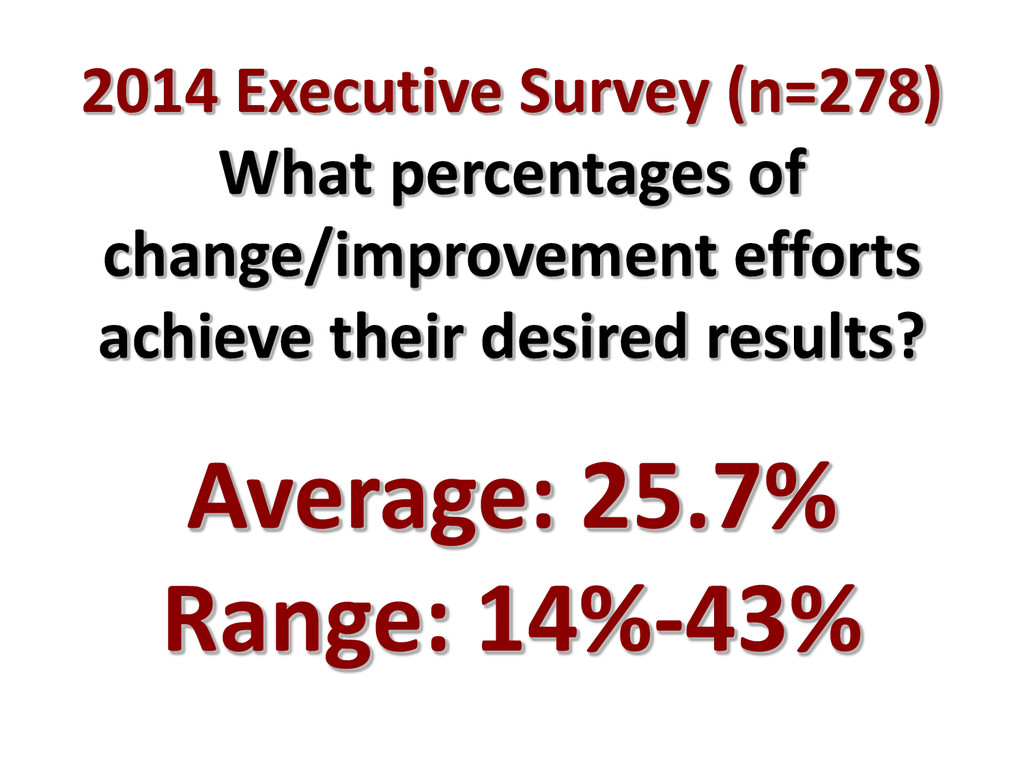 2014 Executive Survey (n=278)
What percentages of change/improvement efforts achieve their desired results?

Average: 25.7%
Range: 14%-43%